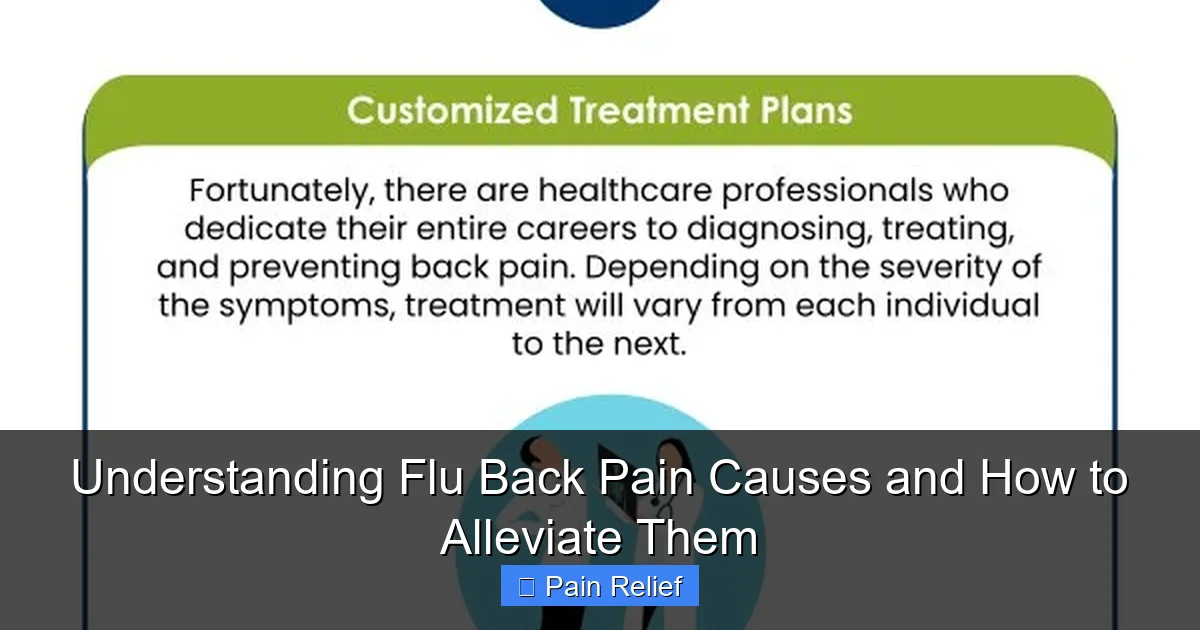 Customized Treatment Plans

Fortunately, there are healthcare professionals who dedicate their entire careers to diagnosing, treating, and preventing back pain. Depending on the severity of the symptoms, treatment will vary from each individual to the next.

Understanding Flu Back Pain Causes and How to Alleviate Them

Pain Relief